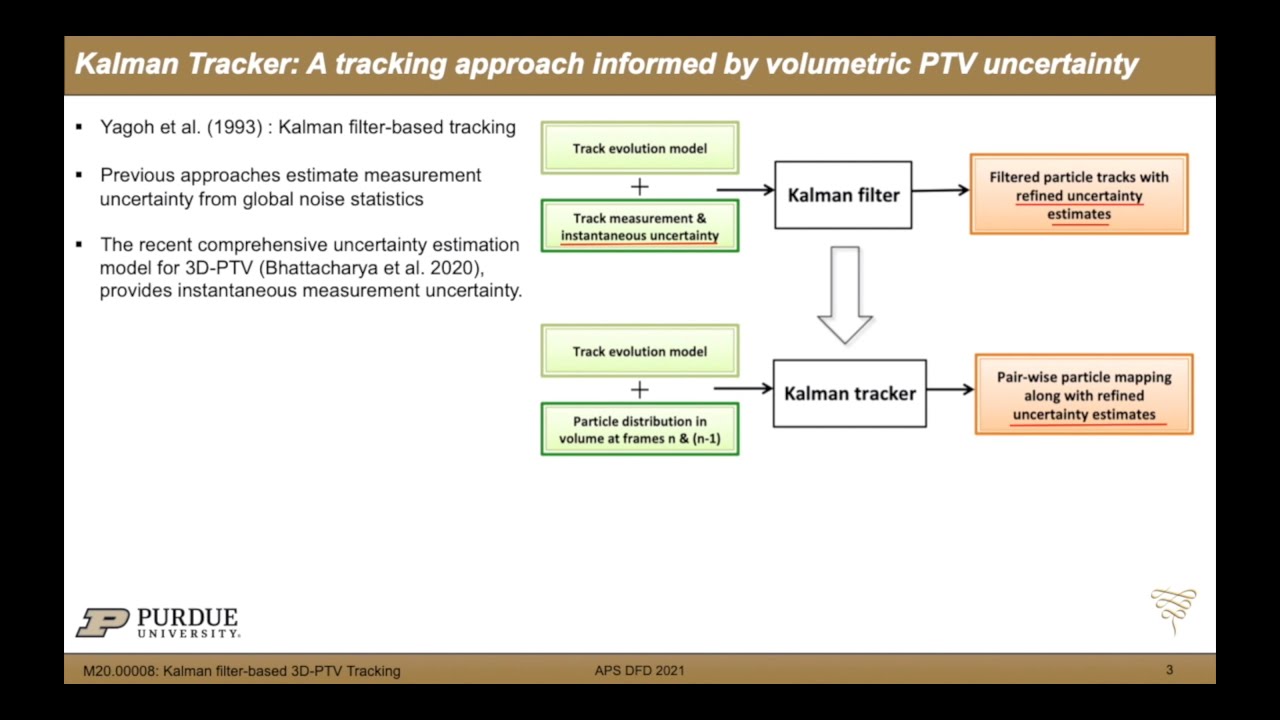 Kalman Tracker: A tracking approach informed by volumetric PTV uncertainty

▪ Yagoh et al. (1993) : Kalman filter-based tracking

▪ Previous approaches estimate measurement uncertainty from global noise statistics

▪ The recent comprehensive uncertainty estimation model for 3D-PTV (Bhattacharya et al. 2020), provides instantaneous measurement uncertainty.

Track evolution model

+

Track measurement & instantaneous uncertainty

Kalman filter

Filtered particle tracks with refined uncertainty estimates

Track evolution model

+

Particle distribution in volume at frames n & (n-1)

Kalman tracker

Pair-wise particle mapping along with refined uncertainty estimates

PURDUE UNIVERSITY.

M20.00008: Kalman filter-based 3D-PTV Tracking

APS DFD 2021

3